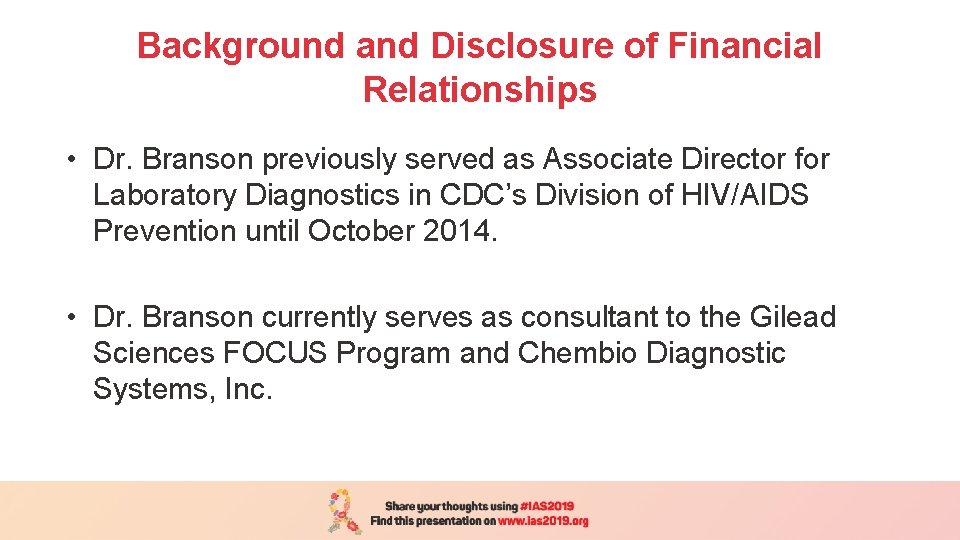 Background and Disclosure of Financial Relationships

• Dr. Branson previously served as Associate Director for Laboratory Diagnostics in CDC's Division of HIV/AIDS Prevention until October 2014.

• Dr. Branson currently serves as consultant to the Gilead Sciences FOCUS Program and Chembio Diagnostic Systems, Inc.

Share your thoughts using #IAS2019
Find this presentation on www.ias2019.org